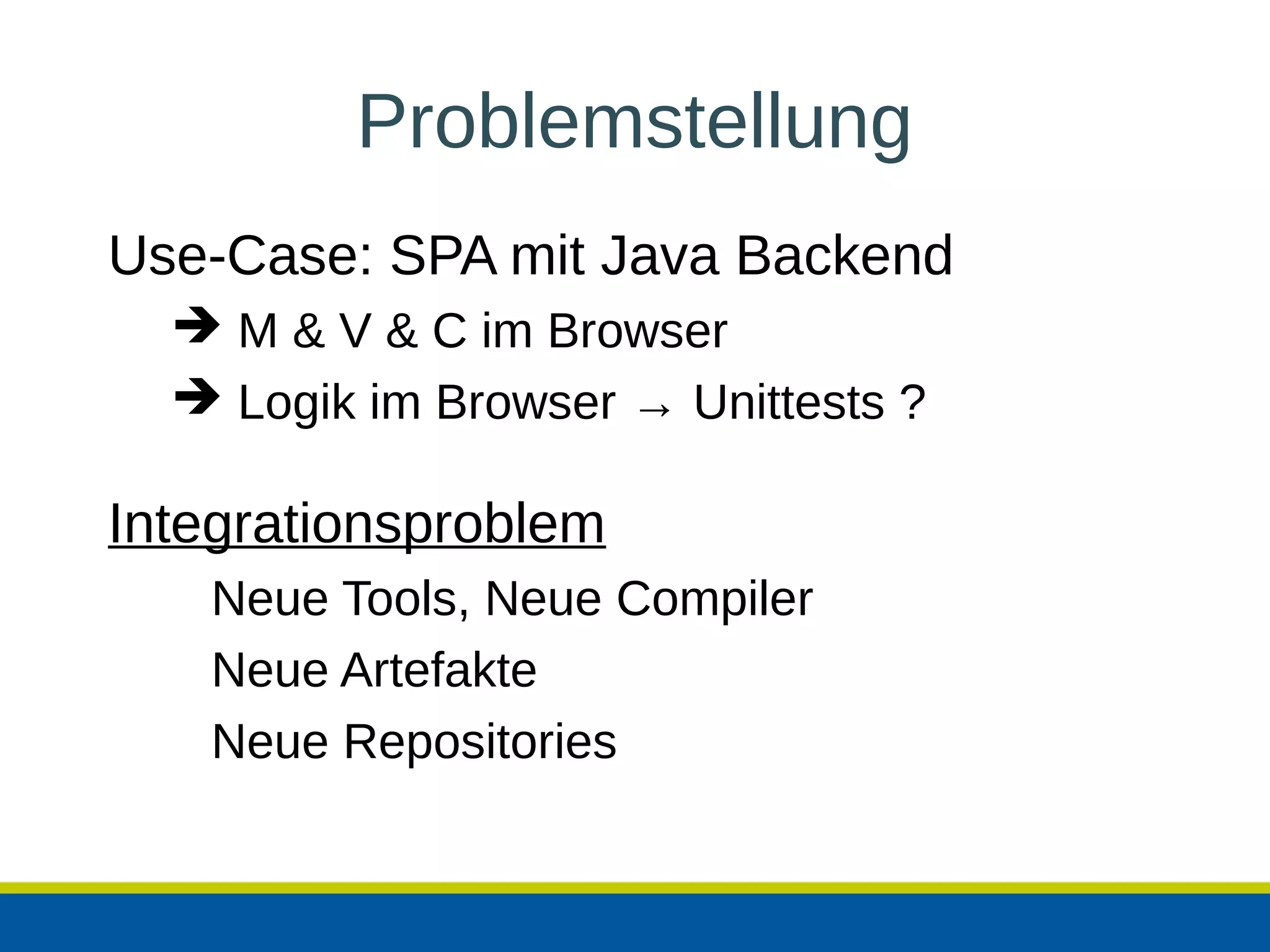 Problemstellung

Use-Case: SPA mit Java Backend

➔ M & V & C im Browser

➔ Logik im Browser → Unittests ?

Integrationsproblem

Neue Tools, Neue Compiler

Neue Artefakte

Neue Repositories